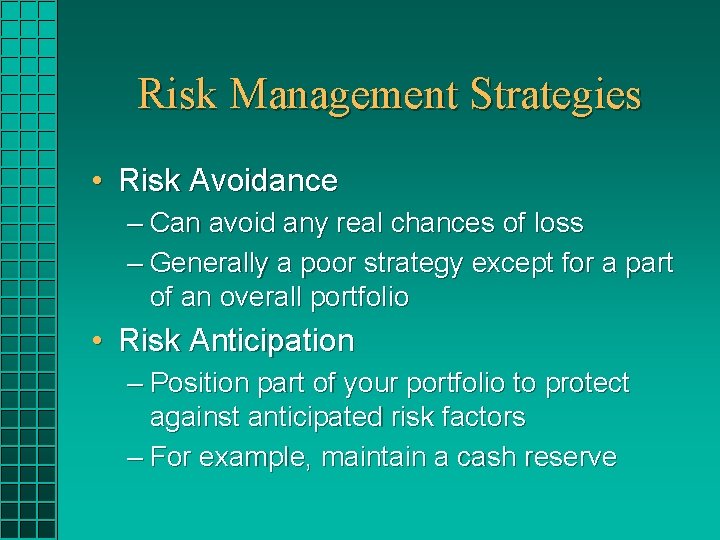 Risk Management Strategies

• Risk Avoidance
– Can avoid any real chances of loss
– Generally a poor strategy except for a part of an overall portfolio
• Risk Anticipation
– Position part of your portfolio to protect against anticipated risk factors
– For example, maintain a cash reserve